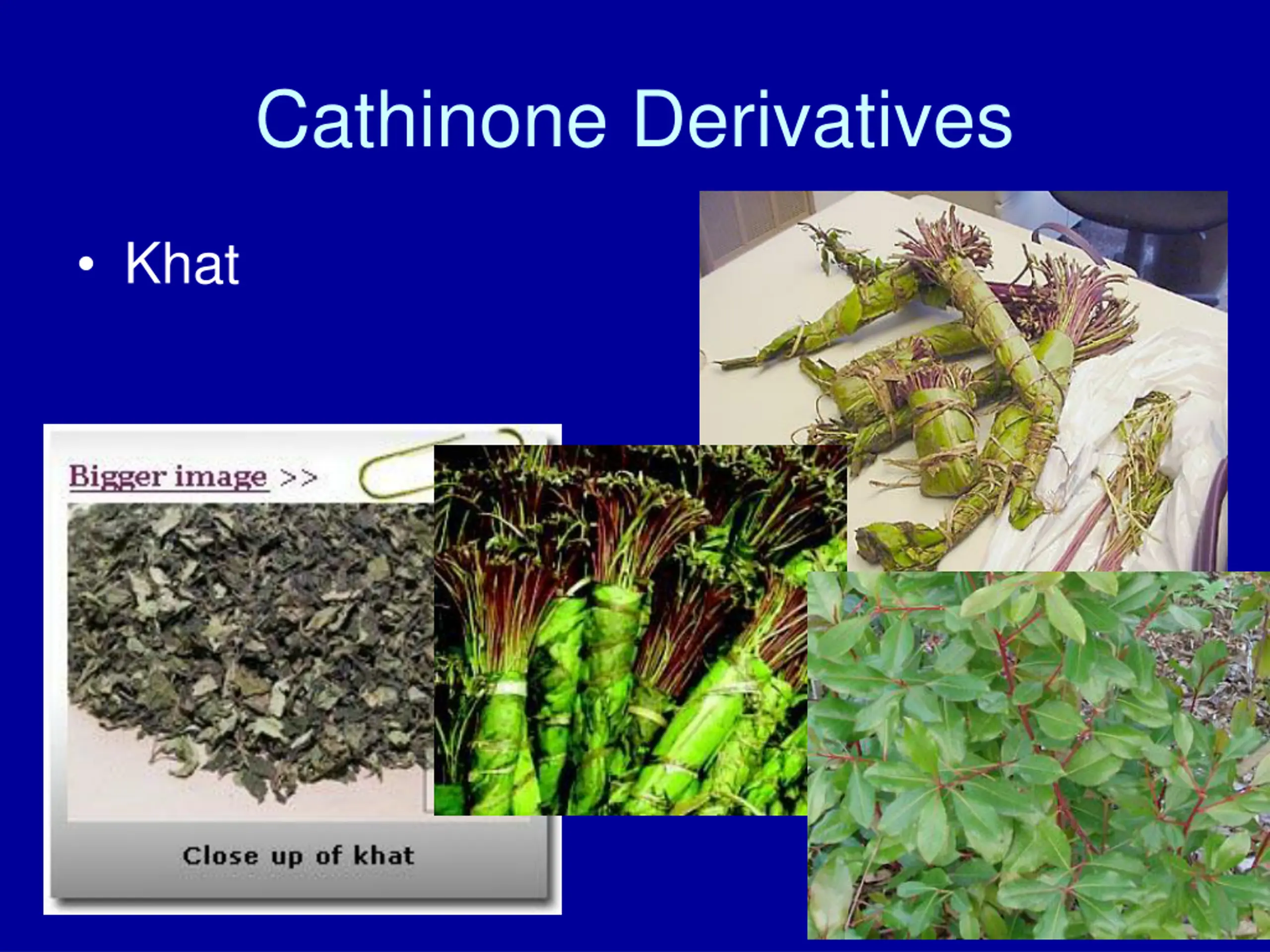 Cathinone Derivatives

• Khat

Bigger image >>

Close up of khat